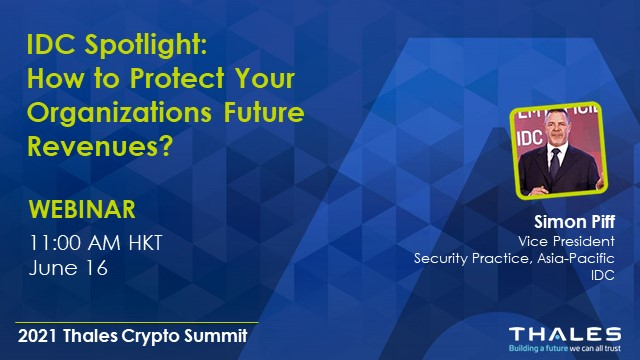 IDC Spotlight: How to Protect Your Organizations Future Revenues?

WEBINAR
11:00 AM HKT
June 16

IDC

Simon Piff
Vice President
Security Practice, Asia-Pacific
IDC

2021 Thales Crypto Summit

THALES
Building a future we can all trust